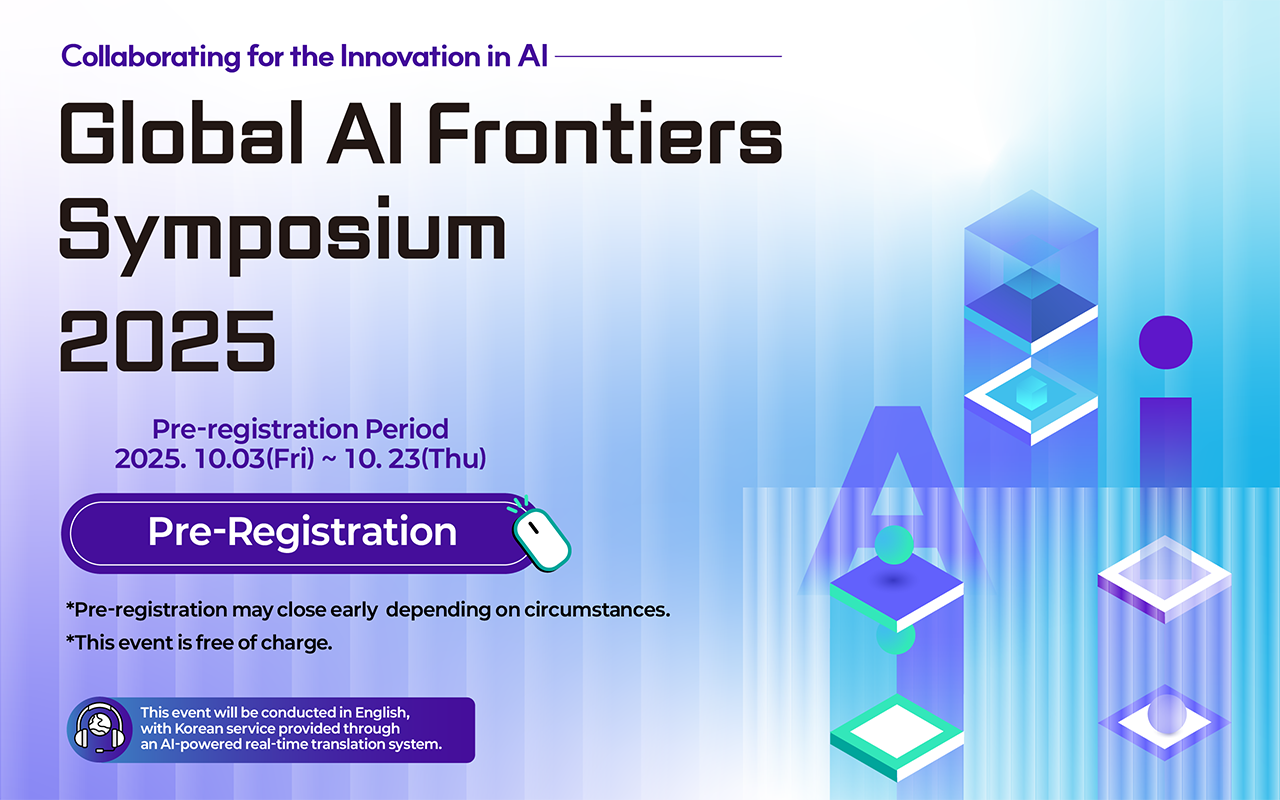 Collaborating for the Innovation in AI

Global AI Frontiers Symposium 2025

Pre-registration Period
2025. 10.03(Fri) ~ 10. 23(Thu)

Pre-Registration

*Pre-registration may close early depending on circumstances.
*This event is free of charge.

This event will be conducted in English, with Korean service provided through an AI-powered real-time translation system.

Ai